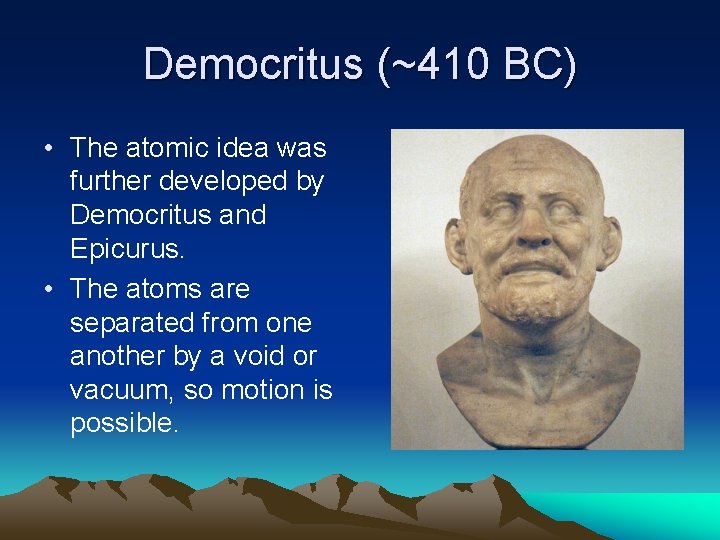 Democritus (~410 BC)

• The atomic idea was further developed by Democritus and Epicurus.

• The atoms are separated from one another by a void or vacuum, so motion is possible.